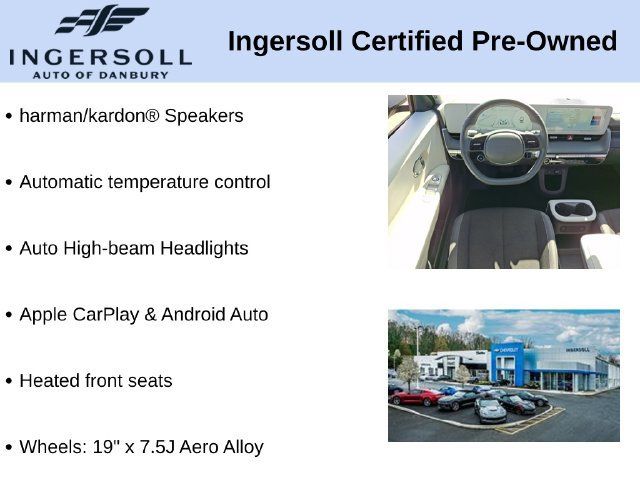 INGERSOLL
AUTO OF DANBURY

Ingersoll Certified Pre-Owned

• harman/kardon® Speakers

• Automatic temperature control

• Auto High-beam Headlights

• Apple CarPlay & Android Auto

• Heated front seats

• Wheels: 19" x 7.5J Aero Alloy

CHEVROLET

INGERSOLL